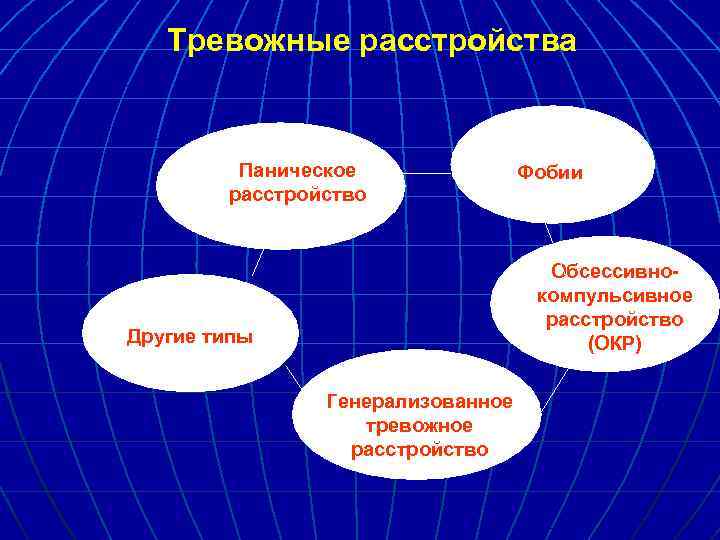 Тревожные расстройства

Паническое расстройство

Фобии

Обсессивно-компульсивное расстройство (ОКР)

Генерализованное тревожное расстройство

Другие типы